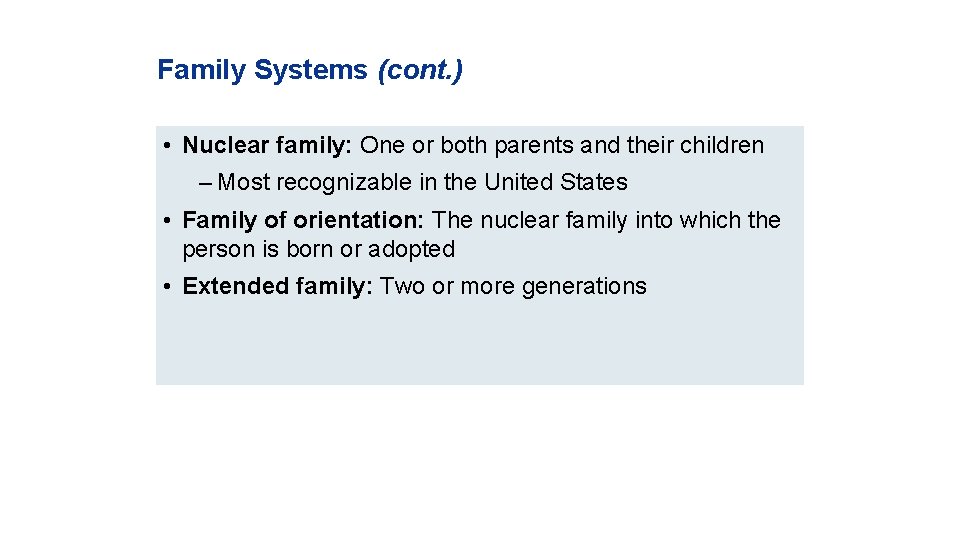 Family Systems (cont.)

• Nuclear family: One or both parents and their children

– Most recognizable in the United States

• Family of orientation: The nuclear family into which the person is born or adopted

• Extended family: Two or more generations